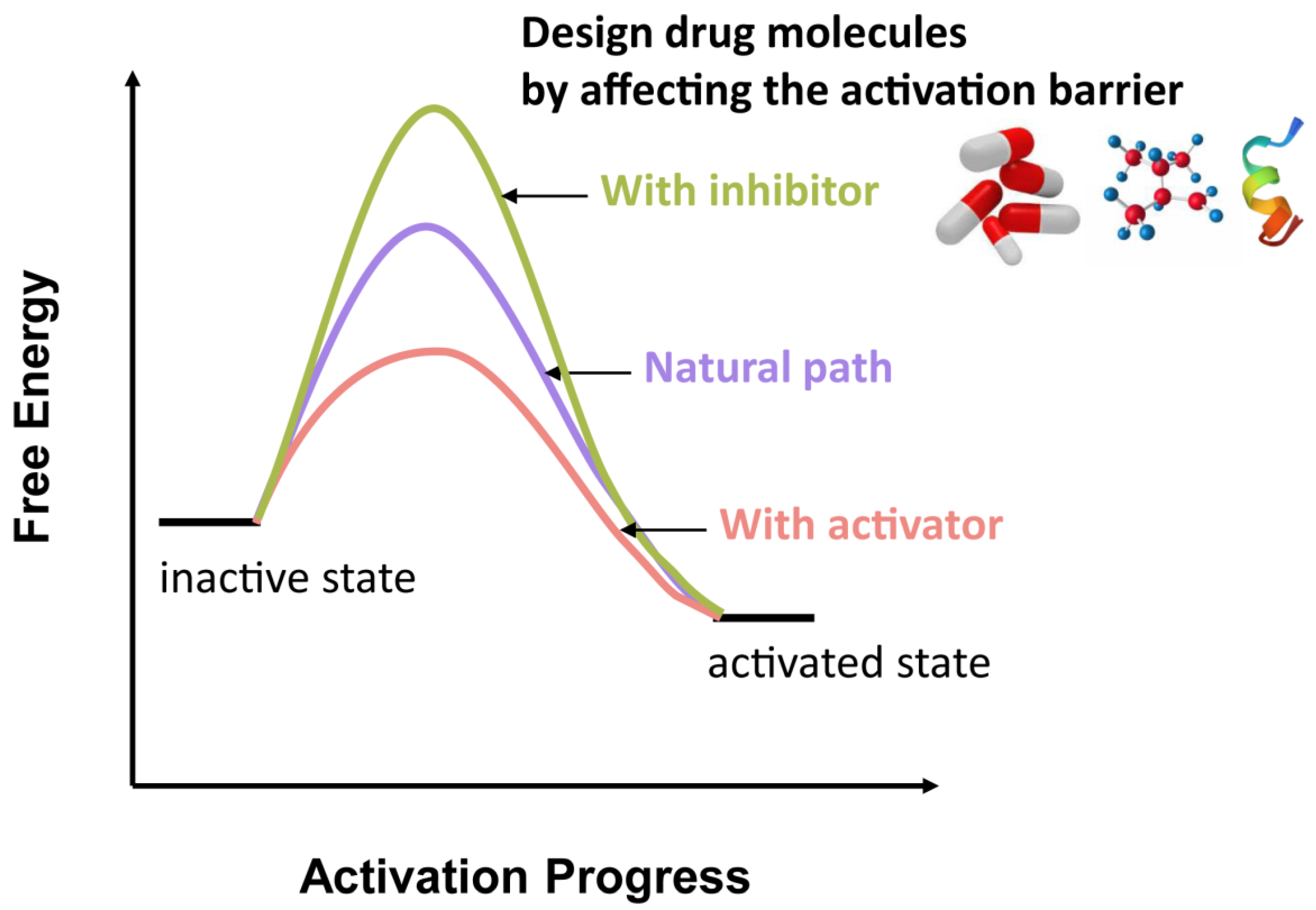 Design drug molecules
by affecting the activation barrier

With inhibitor

Natural path

With activator

Free Energy

inactive state

activated state

Activation Progress